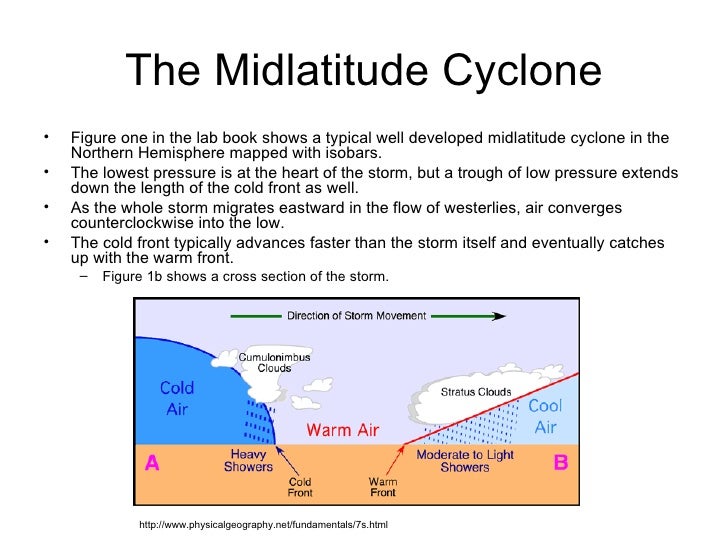 The Midlatitude Cyclone

• Figure one in the lab book shows a typical well developed midlatitude cyclone in the Northern Hemisphere mapped with isobars.
• The lowest pressure is at the heart of the storm, but a trough of low pressure extends down the length of the cold front as well.
• As the whole storm migrates eastward in the flow of westerlies, air converges counterclockwise into the low.
• The cold front typically advances faster than the storm itself and eventually catches up with the warm front.
– Figure 1b shows a cross section of the storm.

Direction of Storm Movement

Cumulonimbus Clouds

Cold Air

Stratus Clouds

Cool Air

Warm Air

A

Heavy Showers

Cold Front

Warm Front

Moderate to Light Showers

B

http://www.physicalgeography.net/fundamentals/7s.html